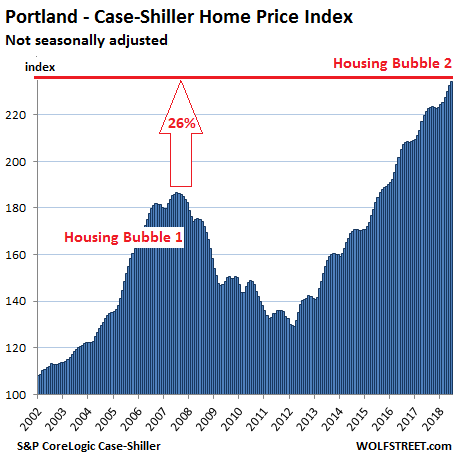 Portland - Case-Shiller Home Price Index
Not seasonally adjusted

index

Housing Bubble 2

26%

Housing Bubble 1

220
200
180
160
140
120
100

2002
2003
2004
2005
2006
2007
2008
2009
2010
2011
2012
2013
2014
2015
2016
2017
2018

S&P CoreLogic Case-Shiller

WOLFSTREET.com